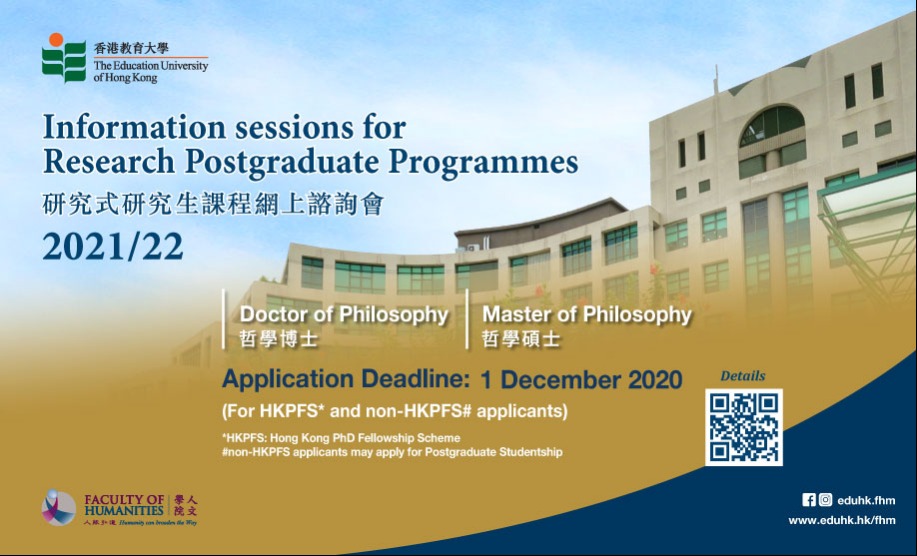 香港教育大學
The Education University of Hong Kong

Information sessions for Research Postgraduate Programmes
研究式研究生課程網上諮詢會
2021/22

Doctor of Philosophy
哲學博士

Master of Philosophy
哲學碩士

Application Deadline: 1 December 2020
(For HKPFS* and non-HKPFS# applicants)

*HKPFS: Hong Kong PhD Fellowship Scheme
#non-HKPFS applicants may apply for Postgraduate Studentship

Details

FACULTY OF HUMANITIES 人文學院
人能弘道 Humanity can broaden the Way

eduhk.fhm
www.eduhk.hk/fhm